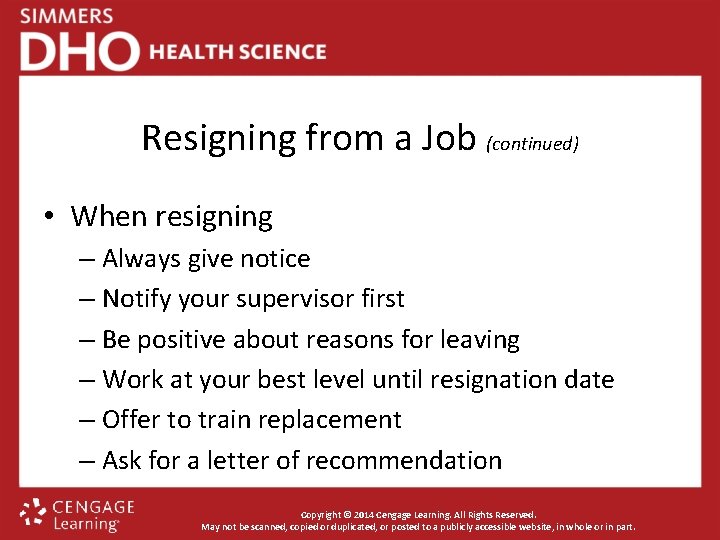 SIMMERS
DHO HEALTH SCIENCE

Resigning from a Job (continued)

• When resigning
– Always give notice
– Notify your supervisor first
– Be positive about reasons for leaving
– Work at your best level until resignation date
– Offer to train replacement
– Ask for a letter of recommendation

CENGAGE Learning

Copyright © 2014 Cengage Learning. All Rights Reserved.
May not be scanned, copied or duplicated, or posted to a publicly accessible website, in whole or in part.